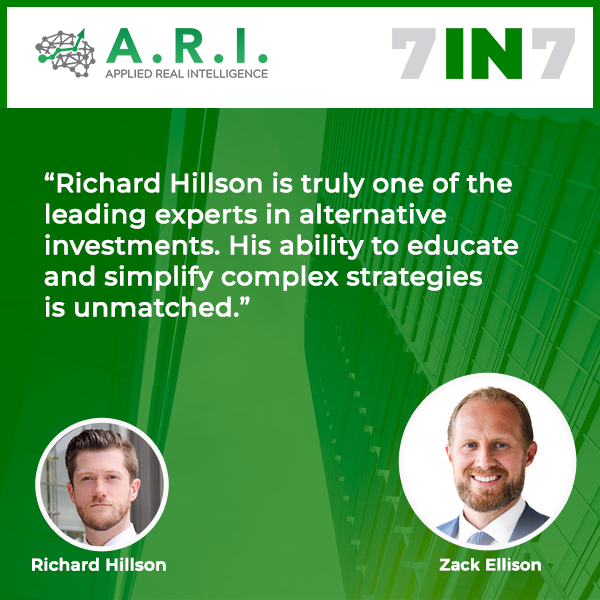 A.R.I.
APPLIED REAL INTELLIGENCE

7IN7

“Richard Hillson is truly one of the leading experts in alternative investments. His ability to educate and simplify complex strategies is unmatched.”

Richard Hillson

Zack Ellison